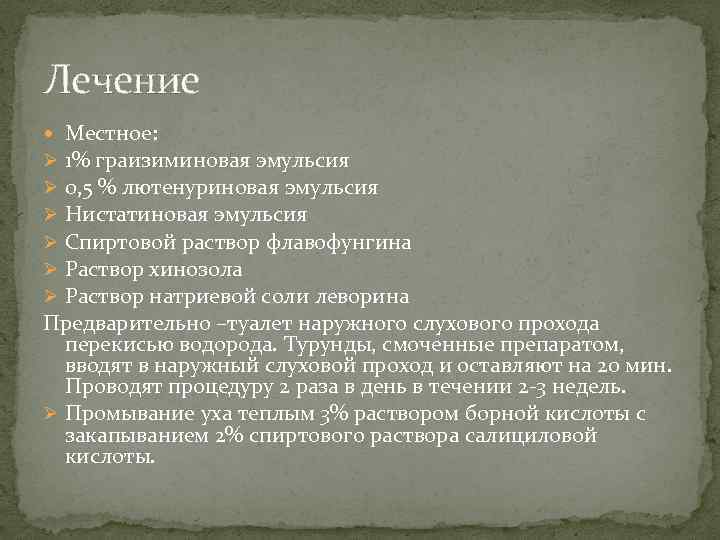 Лечение

Местное:
1% граизиминовая эмульсия
0,5 % лютенуриновая эмульсия
Нистатиновая эмульсия
Спиртовой раствор флавофунгина
Раствор хинозола
Раствор натриевой соли леворина

Предварительно –туалет наружного слухового прохода перекисью водорода. Турунды, смоченные препаратом, вводят в наружный слуховой проход и оставляют на 20 мин. Проводят процедуру 2 раза в день в течении 2-3 недель.

Промывание уха теплым 3% раствором борной кислоты с закапыванием 2% спиртового раствора салициловой кислоты.